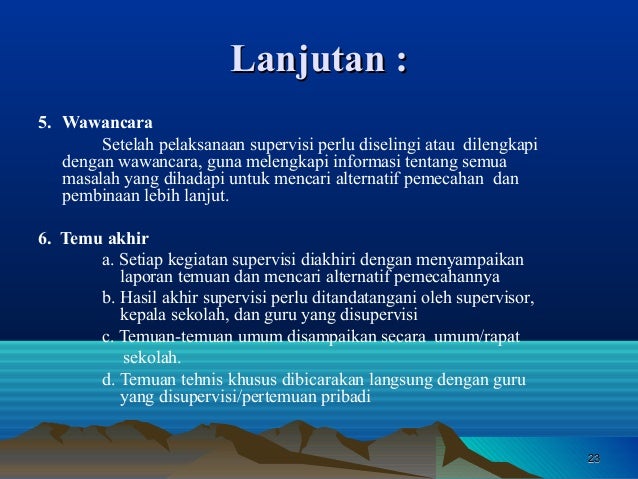 Lanjutan :

5. Wawancara

Setelah pelaksanaan supervisi perlu diselingi atau dilengkapi dengan wawancara, guna melengkapi informasi tentang semua masalah yang dihadapi untuk mencari alternatif pemecahan dan pembinaan lebih lanjut.

6. Temu akhir

a. Setiap kegiatan supervisi diakhiri dengan menyampaikan laporan temuan dan mencari alternatif pemecahannya

b. Hasil akhir supervisi perlu ditandatangani oleh supervisor, kepala sekolah, dan guru yang disupervisi

c. Temuan-temuan umum disampaikan secara umum/rapat sekolah.

d. Temuan tehnis khusus dibicarakan langsung dengan guru yang disupervisi/pertemuan pribadi

23